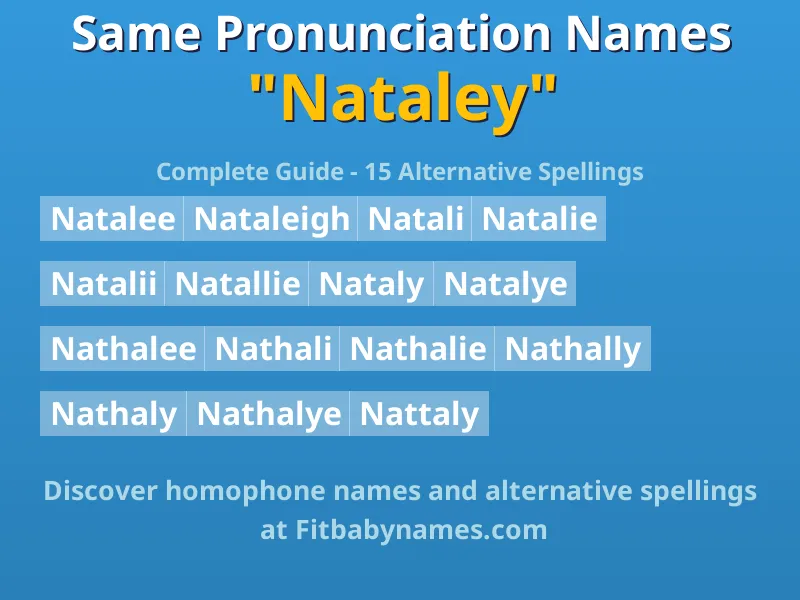 Same Pronunciation Names
"Nataley"

Complete Guide - 15 Alternative Spellings

Natalee Nataleigh Natali Natalie

Natalii Natallie Nataly Natalye

Nathalee Nathali Nathalie Nathally

Nathaly Nathalye Nattaly

Discover homophone names and alternative spellings at Fitbabynames.com